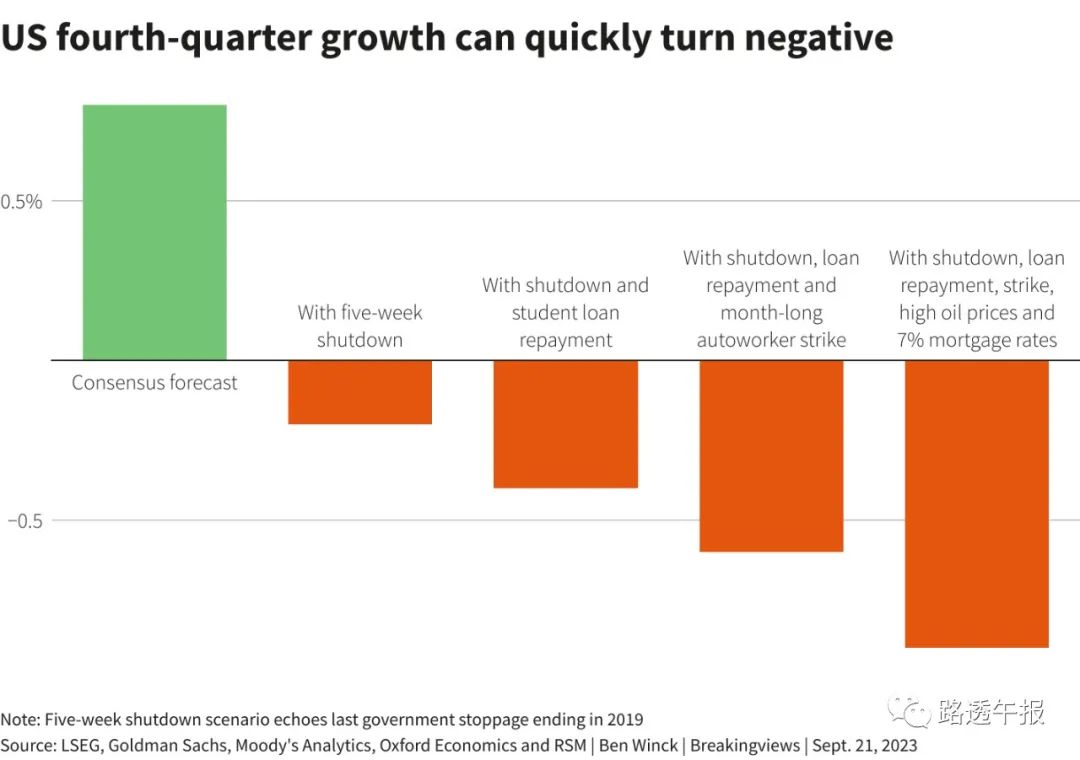 US fourth-quarter growth can quickly turn negative

0.5%

−0.5

Consensus forecast

With five-week shutdown

With shutdown and student loan repayment

With shutdown, loan repayment and month-long autoworker strike

With shutdown, loan repayment, strike, high oil prices and 7% mortgage rates

Note: Five-week shutdown scenario echoes last government stoppage ending in 2019
Source: LSEG, Goldman Sachs, Moody's Analytics, Oxford Economics and RSM | Ben Winck | Breakingviews | Sept. 21, 2023

路透午报